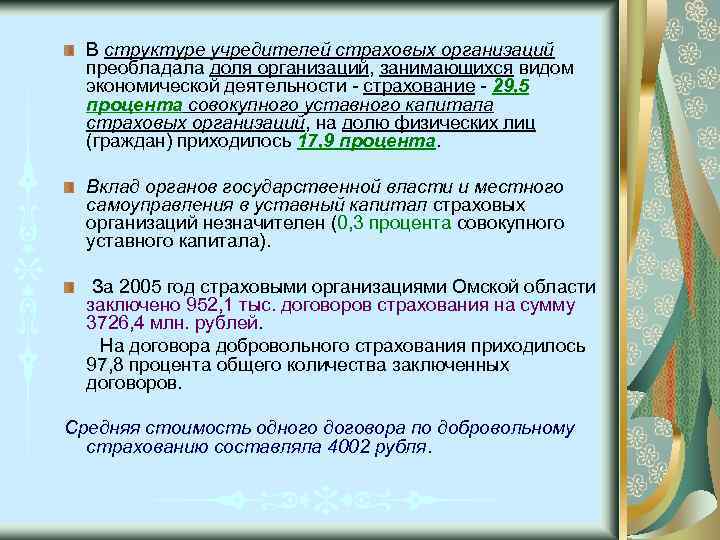 В структуре учредителей страховых организаций преобладала доля организаций, занимающихся видом экономической деятельности - страхование - 29,5 процента совокупного уставного капитала страховых организаций, на долю физических лиц (граждан) приходилось 17,9 процента.

Вклад органов государственной власти и местного самоуправления в уставный капитал страховых организаций незначителен (0,3 процента совокупного уставного капитала).

За 2005 год страховыми организациями Омской области заключено 952,1 тыс. договоров страхования на сумму 3726,4 млн. рублей.

На договора добровольного страхования приходилось 97,8 процента общего количества заключенных договоров.

Средняя стоимость одного договора по добровольному страхованию составляла 4002 рубля.